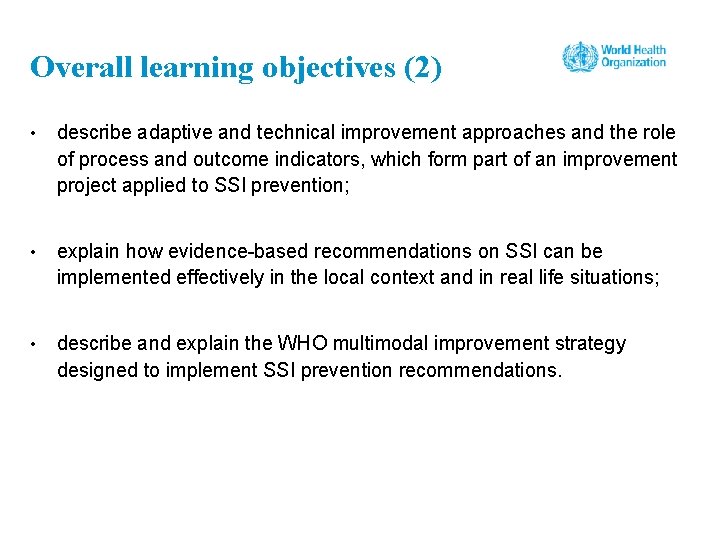 Overall learning objectives (2)

World Health Organization

• describe adaptive and technical improvement approaches and the role of process and outcome indicators, which form part of an improvement project applied to SSI prevention;

• explain how evidence-based recommendations on SSI can be implemented effectively in the local context and in real life situations;

• describe and explain the WHO multimodal improvement strategy designed to implement SSI prevention recommendations.